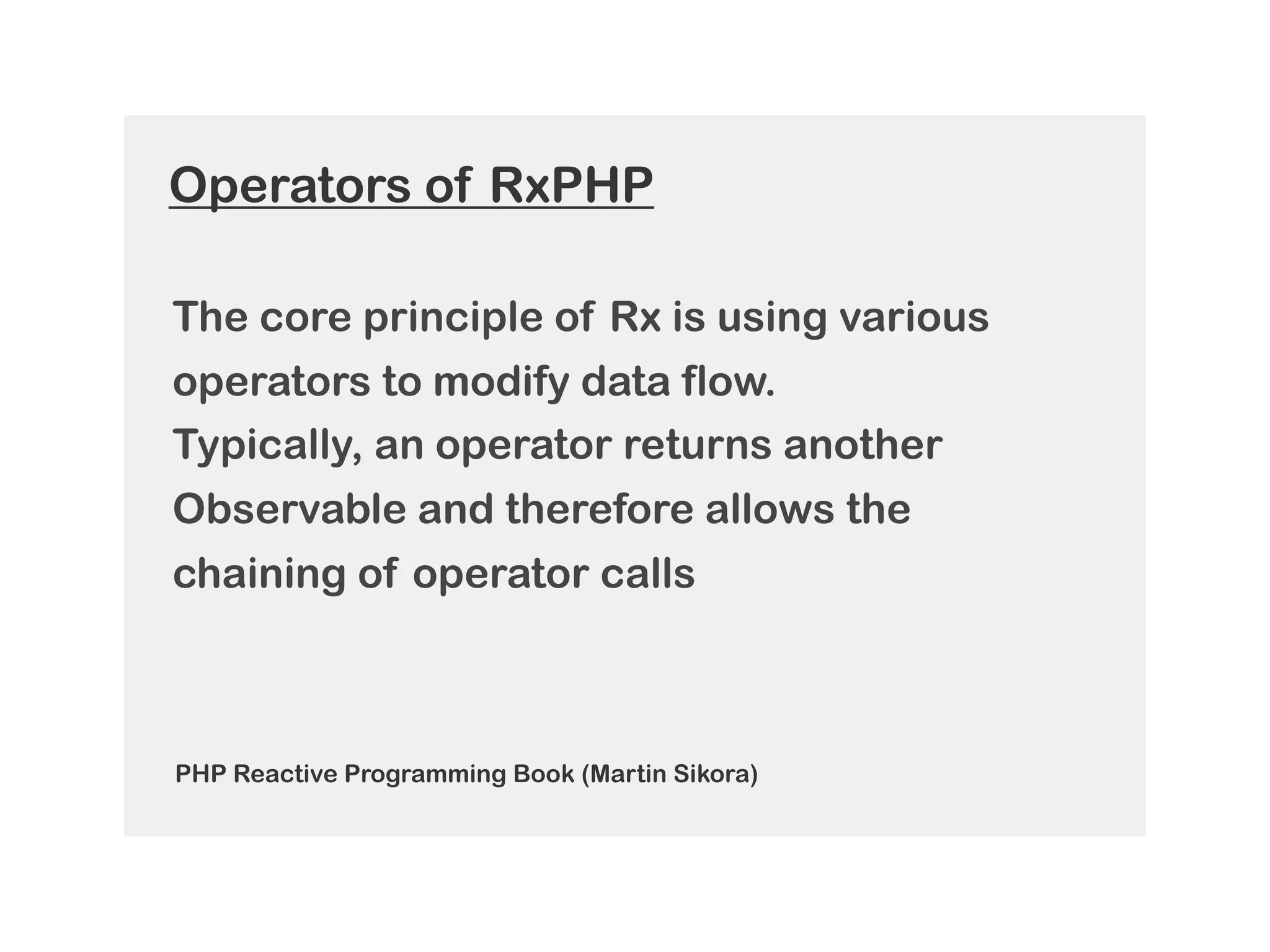 Operators of RxPHP

The core principle of Rx is using various operators to modify data flow.
Typically, an operator returns another Observable and therefore allows the chaining of operator calls

PHP Reactive Programming Book (Martin Sikora)